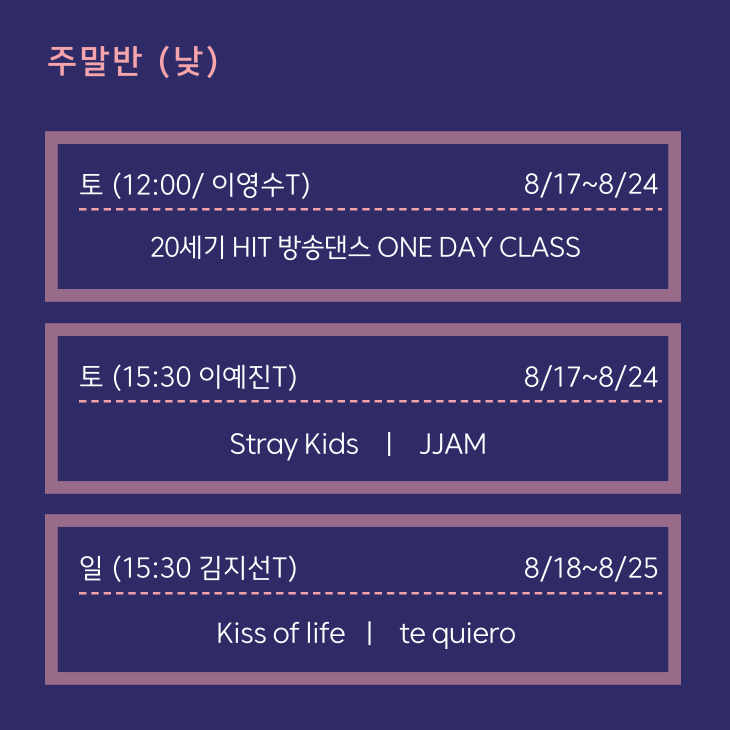 주말반 (낮)

토 (12:00/ 이영수T) 8/17~8/24

20세기 HIT 방송댄스 ONE DAY CLASS

토 (15:30 이예진T) 8/17~8/24

Stray Kids | JJAM

일 (15:30 김지선T) 8/18~8/25

Kiss of life | te quiero